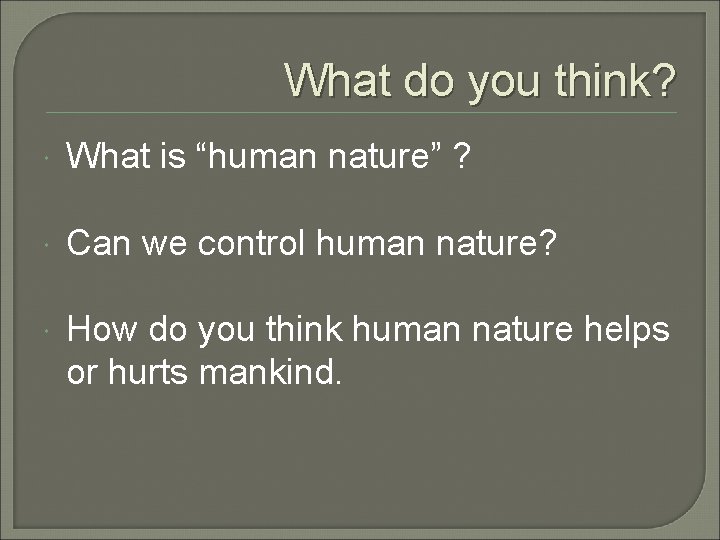 What do you think?

What is “human nature” ?

Can we control human nature?

How do you think human nature helps or hurts mankind.